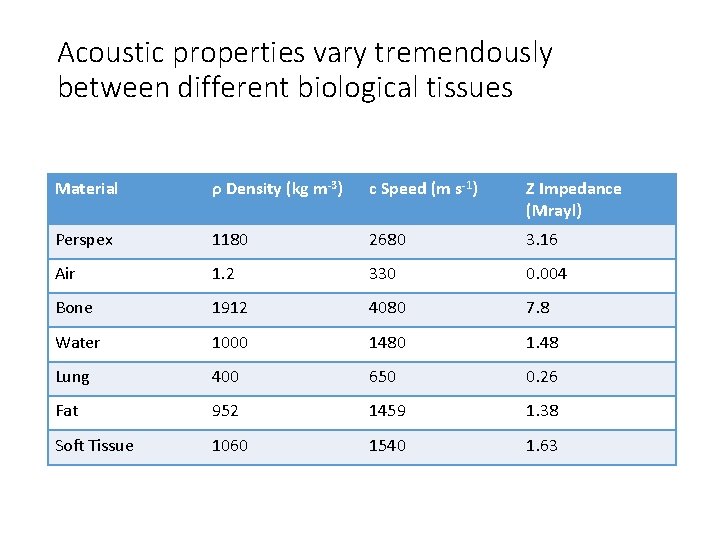 Acoustic properties vary tremendously between different biological tissues

| Material | ρ Density (kg m$^{-3}$) | c Speed (m s$^{-1}$) | Z Impedance (Mrayl) |
|---|---|---|---|
| Perspex | 1180 | 2680 | 3.16 |
| Air | 1.2 | 330 | 0.004 |
| Bone | 1912 | 4080 | 7.8 |
| Water | 1000 | 1480 | 1.48 |
| Lung | 400 | 650 | 0.26 |
| Fat | 952 | 1459 | 1.38 |
| Soft Tissue | 1060 | 1540 | 1.63 |